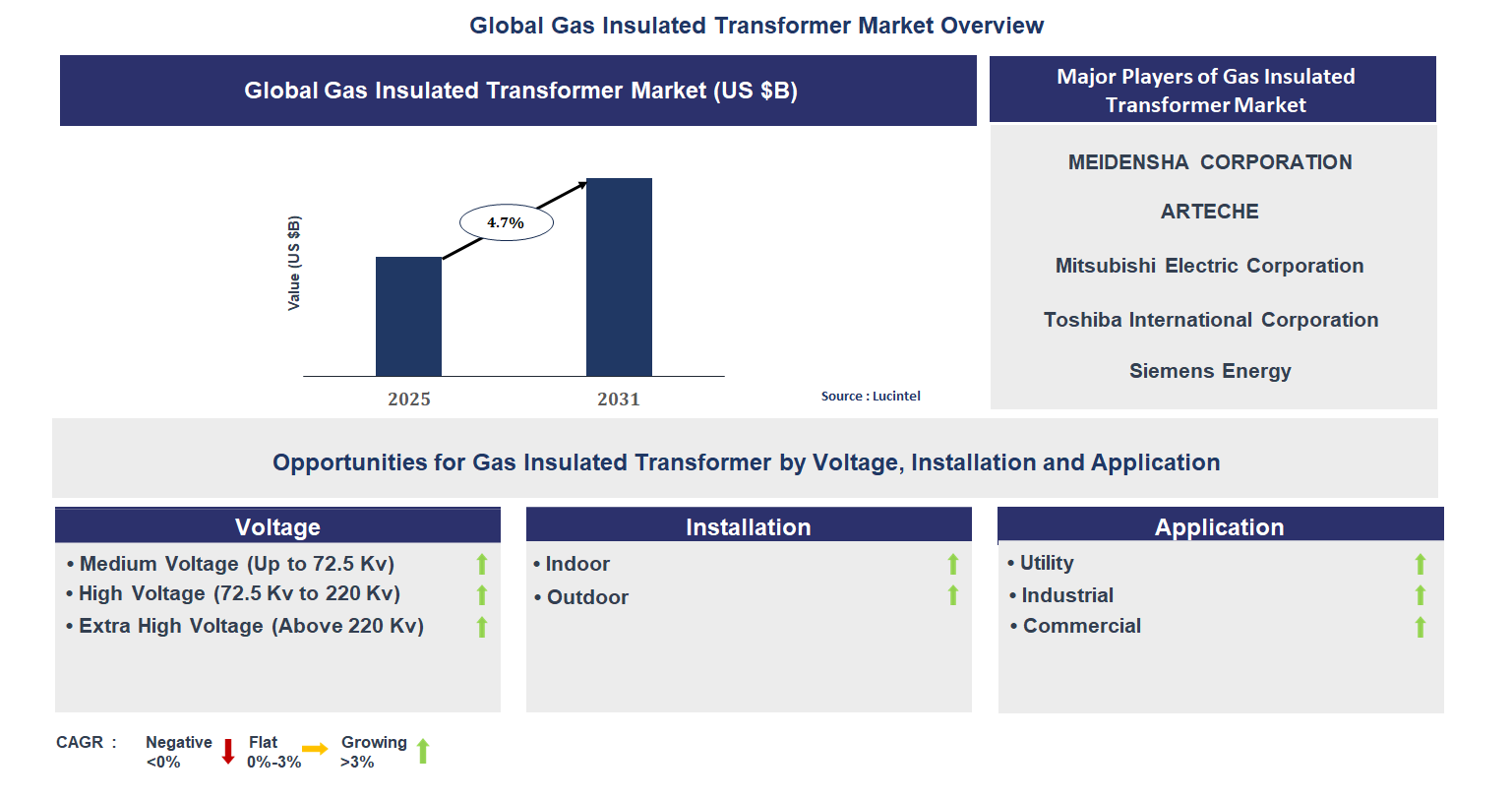 Global Gas Insulated Transformer Market Overview

Global Gas Insulated Transformer Market (US $B)

Value (US $B)

4.7%

2025

2031

Source : Lucintel

Major Players of Gas Insulated Transformer Market

MEIDENSHA CORPORATION

ARTECHE

Mitsubishi Electric Corporation

Toshiba International Corporation

Siemens Energy

Opportunities for Gas Insulated Transformer by Voltage, Installation and Application

Voltage

• Medium Voltage (Up to 72.5 Kv)
• High Voltage (72.5 Kv to 220 Kv)
• Extra High Voltage (Above 220 Kv)

Installation

• Indoor
• Outdoor

Application

• Utility
• Industrial
• Commercial

CAGR : Negative <0% Flat 0%-3% Growing >3%